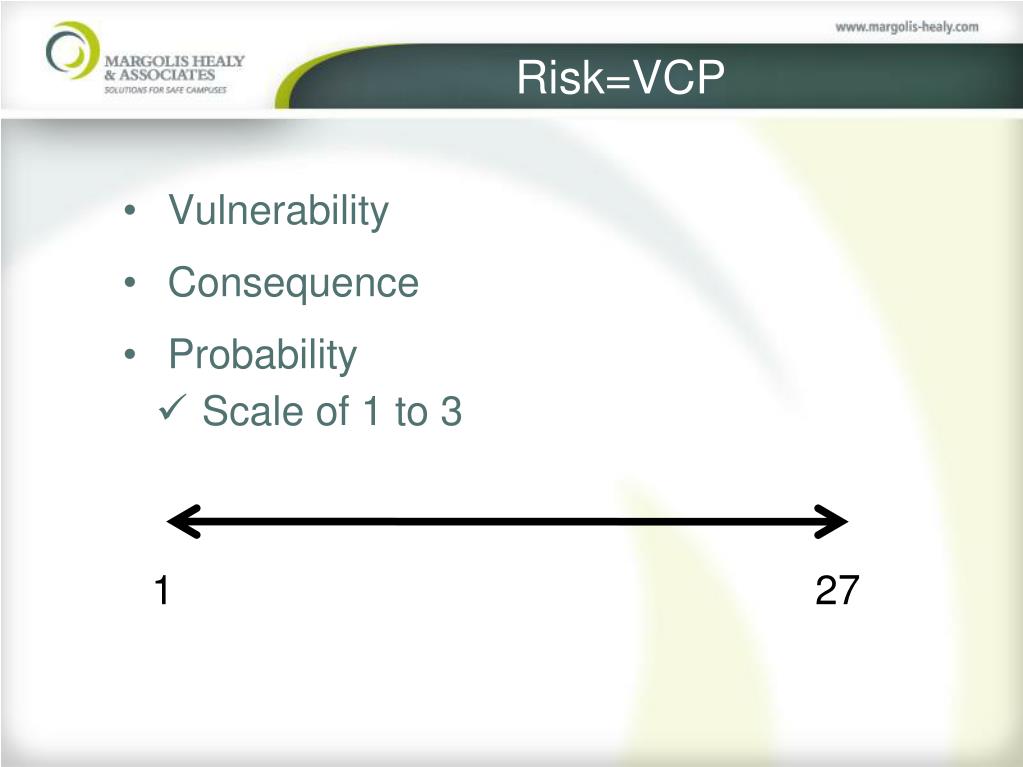 MARGOLIS HEALY & ASSOCIATES
SOLUTIONS FOR SAFE CAMPUSES

www.margolis-healy.com

Risk=VCP

• Vulnerability
• Consequence
• Probability
✓ Scale of 1 to 3

1

27